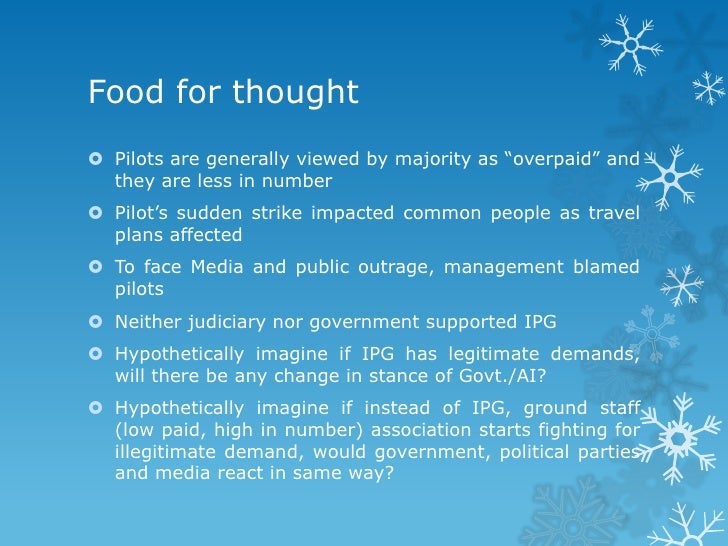 Food for thought

Pilots are generally viewed by majority as “overpaid” and they are less in number

Pilot’s sudden strike impacted common people as travel plans affected

To face Media and public outrage, management blamed pilots

Neither judiciary nor government supported IPG

Hypothetically imagine if IPG has legitimate demands, will there be any change in stance of Govt./AI?

Hypothetically imagine if instead of IPG, ground staff (low paid, high in number) association starts fighting for illegitimate demand, would government, political parties and media react in same way?